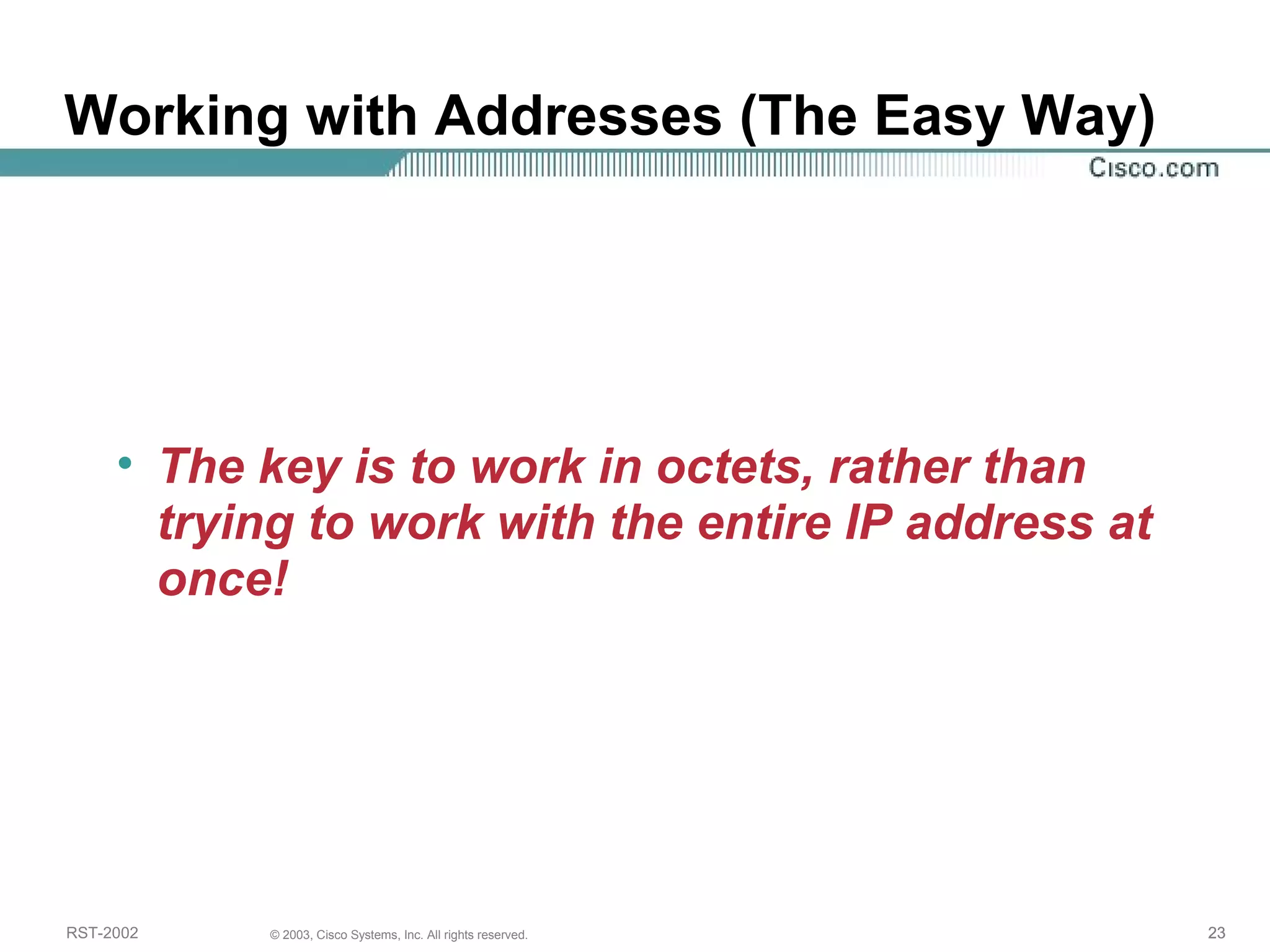 Working with Addresses (The Easy Way)

Cisco.com

• The key is to work in octets, rather than trying to work with the entire IP address at once!

RST-2002 © 2003, Cisco Systems, Inc. All rights reserved. 23